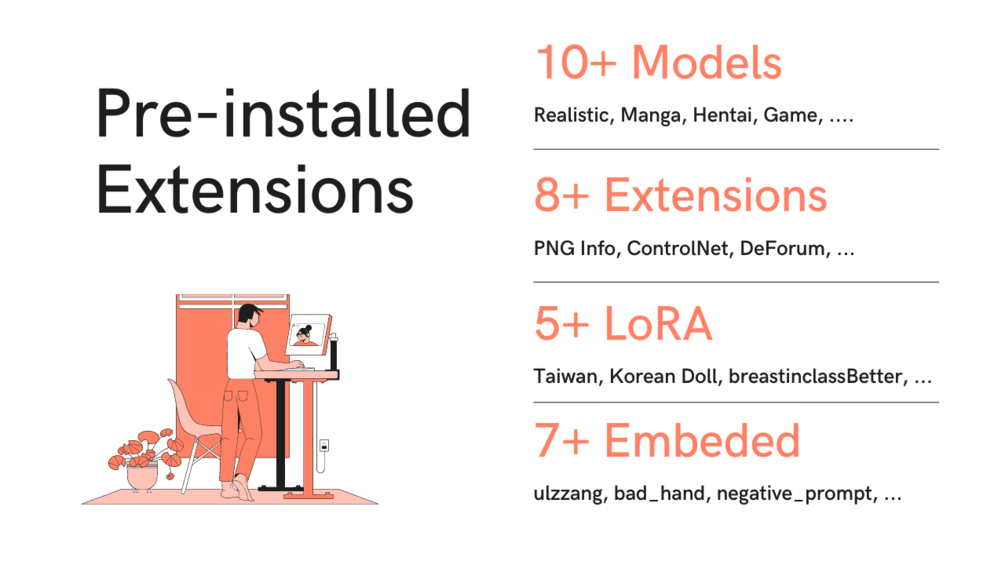 Pre-installed Extensions

10+ Models

Realistic, Manga, Hentai, Game, ....

8+ Extensions

PNG Info, ControlNet, DeForum, ...

5+ LoRA

Taiwan, Korean Doll, breastinclassBetter, ...

7+ Embeded

ulzzang, bad_hand, negative_prompt, ...